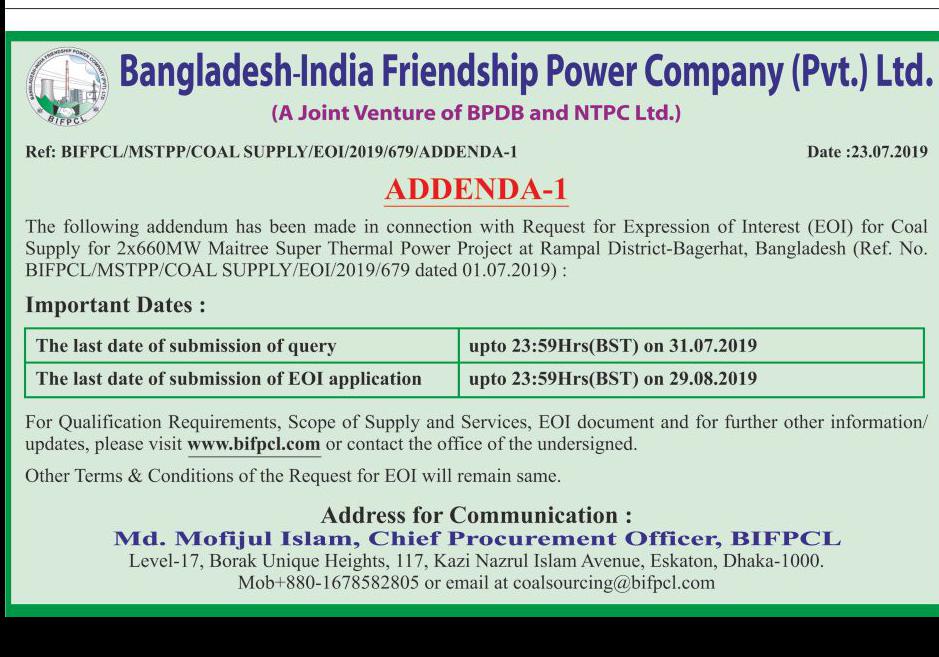 BANGLADESH-INDIA FRIENDSHIP POWER COMPANY (PVT) LTD
BIFPCL

Bangladesh-India Friendship Power Company (Pvt.) Ltd.
(A Joint Venture of BPDB and NTPC Ltd.)

Ref: BIFPCL/MSTPP/COAL SUPPLY/EOI/2019/679/ADDENDA-1

Date :23.07.2019

ADDENDA-1

The following addendum has been made in connection with Request for Expression of Interest (EOI) for Coal Supply for 2x660MW Maitree Super Thermal Power Project at Rampal District-Bagerhat, Bangladesh (Ref. No. BIFPCL/MSTPP/COAL SUPPLY/EOI/2019/679 dated 01.07.2019) :

Important Dates :

| The last date of submission of query | upto 23:59Hrs(BST) on 31.07.2019 |
|---|---|
| The last date of submission of EOI application | upto 23:59Hrs(BST) on 29.08.2019 |

For Qualification Requirements, Scope of Supply and Services, EOI document and for further other information/ updates, please visit www.bifpcl.com or contact the office of the undersigned.

Other Terms & Conditions of the Request for EOI will remain same.

Address for Communication :
Md. Mofijul Islam, Chief Procurement Officer, BIFPCL
Level-17, Borak Unique Heights, 117, Kazi Nazrul Islam Avenue, Eskaton, Dhaka-1000.
Mob+880-1678582805 or email at coalsourcing@bifpcl.com